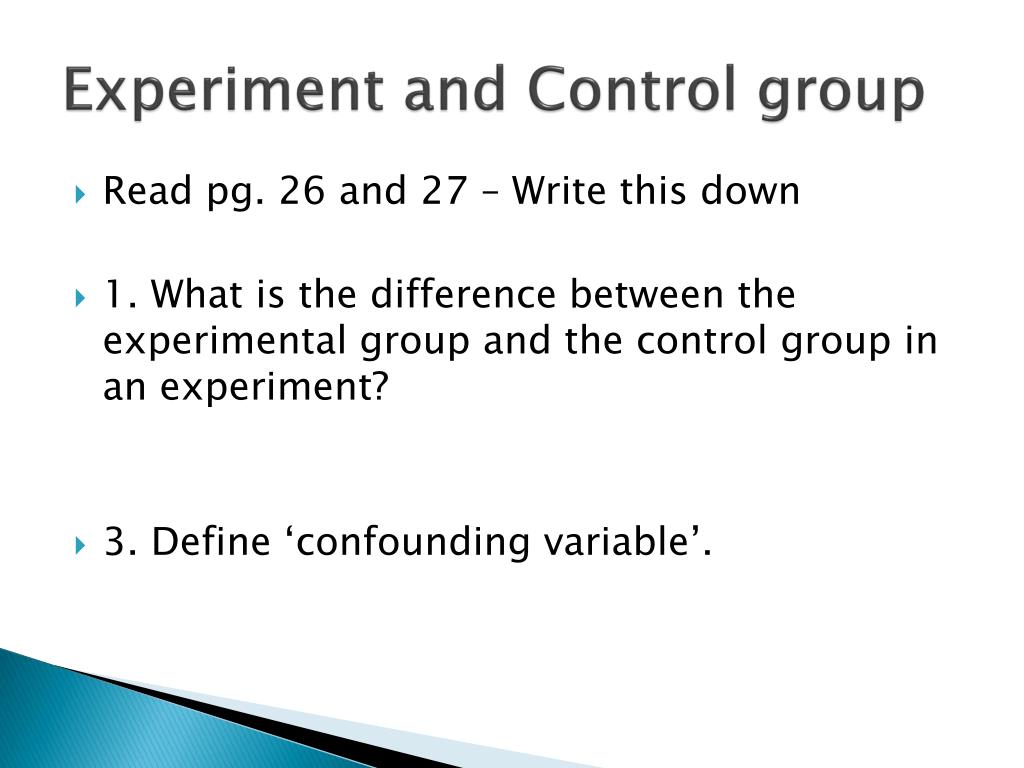 Experiment and Control group

Read pg. 26 and 27 – Write this down

1. What is the difference between the experimental group and the control group in an experiment?

3. Define ‘confounding variable’.